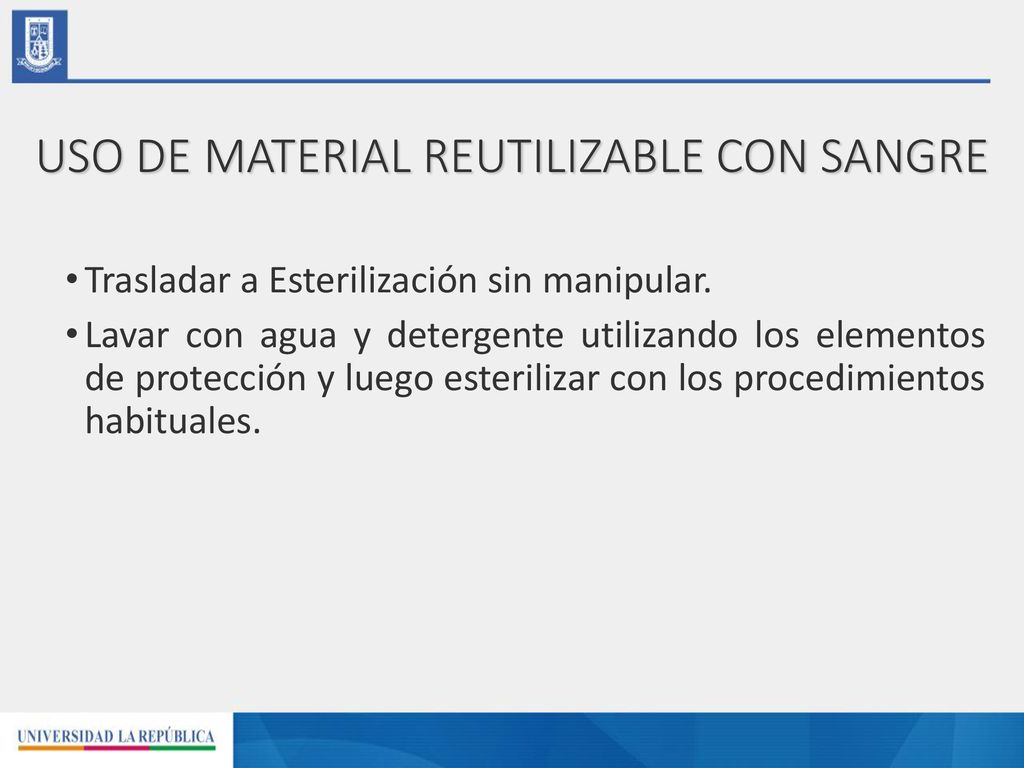 USO DE MATERIAL REUTILIZABLE CON SANGRE

• Trasladar a Esterilización sin manipular.
• Lavar con agua y detergente utilizando los elementos de protección y luego esterilizar con los procedimientos habituales.

UNIVERSIDAD LA REPÚBLICA